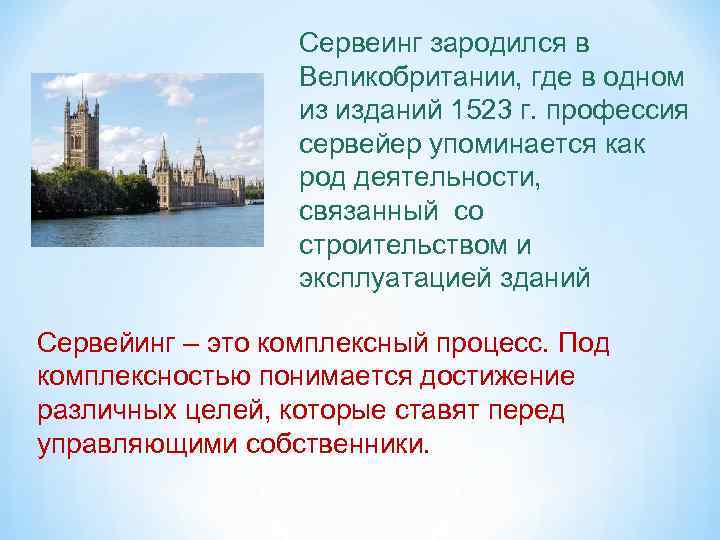 Сервеинг зародился в Великобритании, где в одном из изданий 1523 г. профессия сервейер упоминается как род деятельности, связанный  со строительством и эксплуатацией зданий

Сервейинг – это комплексный процесс. Под комплексностью понимается достижение различных целей, которые ставят перед управляющими собственники.